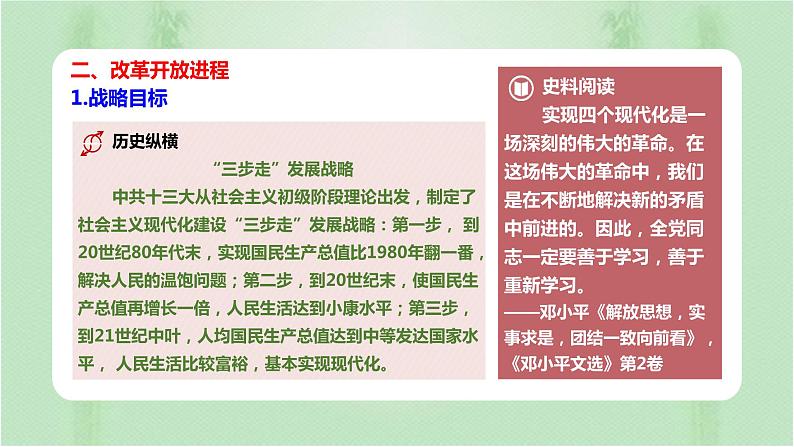 二、改革开放进程
1.战略目标

历史纵横
“三步走”发展战略
中共十三大从社会主义初级阶段理论出发，制定了社会主义现代化建设“三步走”发展战略：第一步，到20世纪80年代末，实现国民生产总值比1980年翻一番，解决人民的温饱问题；第二步，到20世纪末，使国民生产总值再增长一倍，人民生活达到小康水平；第三步，到21世纪中叶，人均国民生产总值达到中等发达国家水平，人民生活比较富裕，基本实现现代化。

史料阅读
实现四个现代化是一场深刻的伟大的革命。在这场伟大的革命中，我们是在不断地解决新的矛盾中前进的。因此，全党同志一定要善于学习，善于重新学习。
——邓小平《解放思想，实事求是，团结一致向前看》，《邓小平文选》第2卷